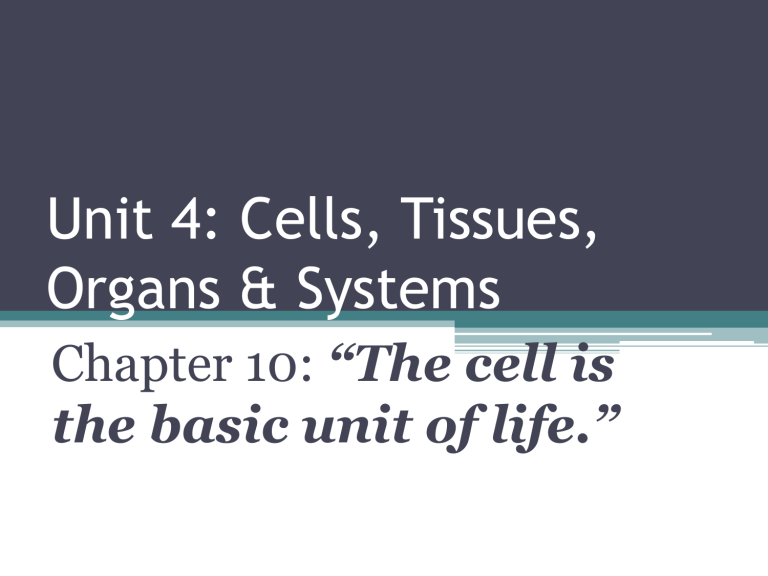 Unit 4: Cells, Tissues, Organs & Systems

Chapter 10: “The cell is the basic unit of life.”